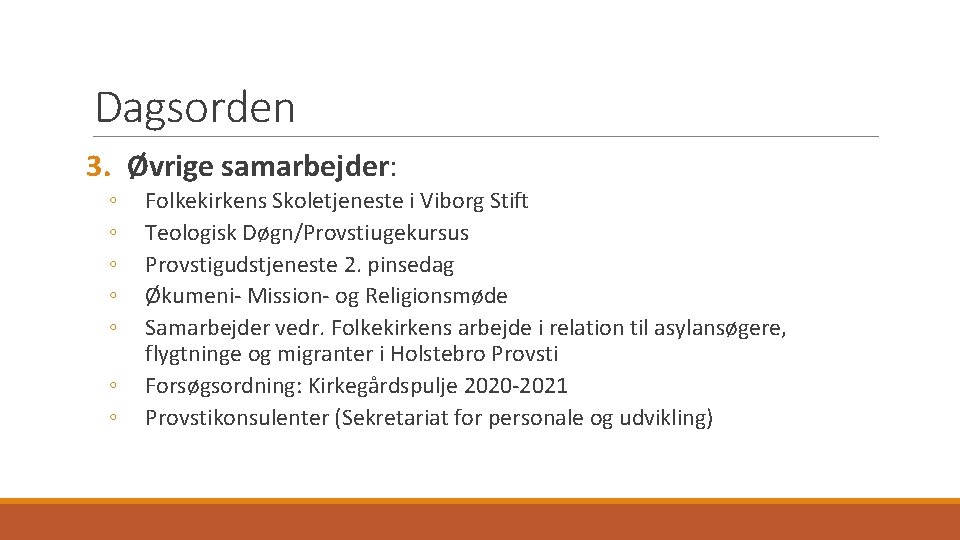 Dagsorden

3. Øvrige samarbejder:

◦ Folkekirkens Skoletjeneste i Viborg Stift
◦ Teologisk Døgn/Provstiugekursus
◦ Provstigudstjeneste 2. pinsedag
◦ Økumeni- Mission- og Religionsmøde
◦ Samarbejder vedr. Folkekirkens arbejde i relation til asylansøgere, flygtninge og migranter i Holstebro Provsti
◦ Forsøgsordning: Kirkegårdspulje 2020-2021
◦ Provstikonsulenter (Sekretariat for personale og udvikling)